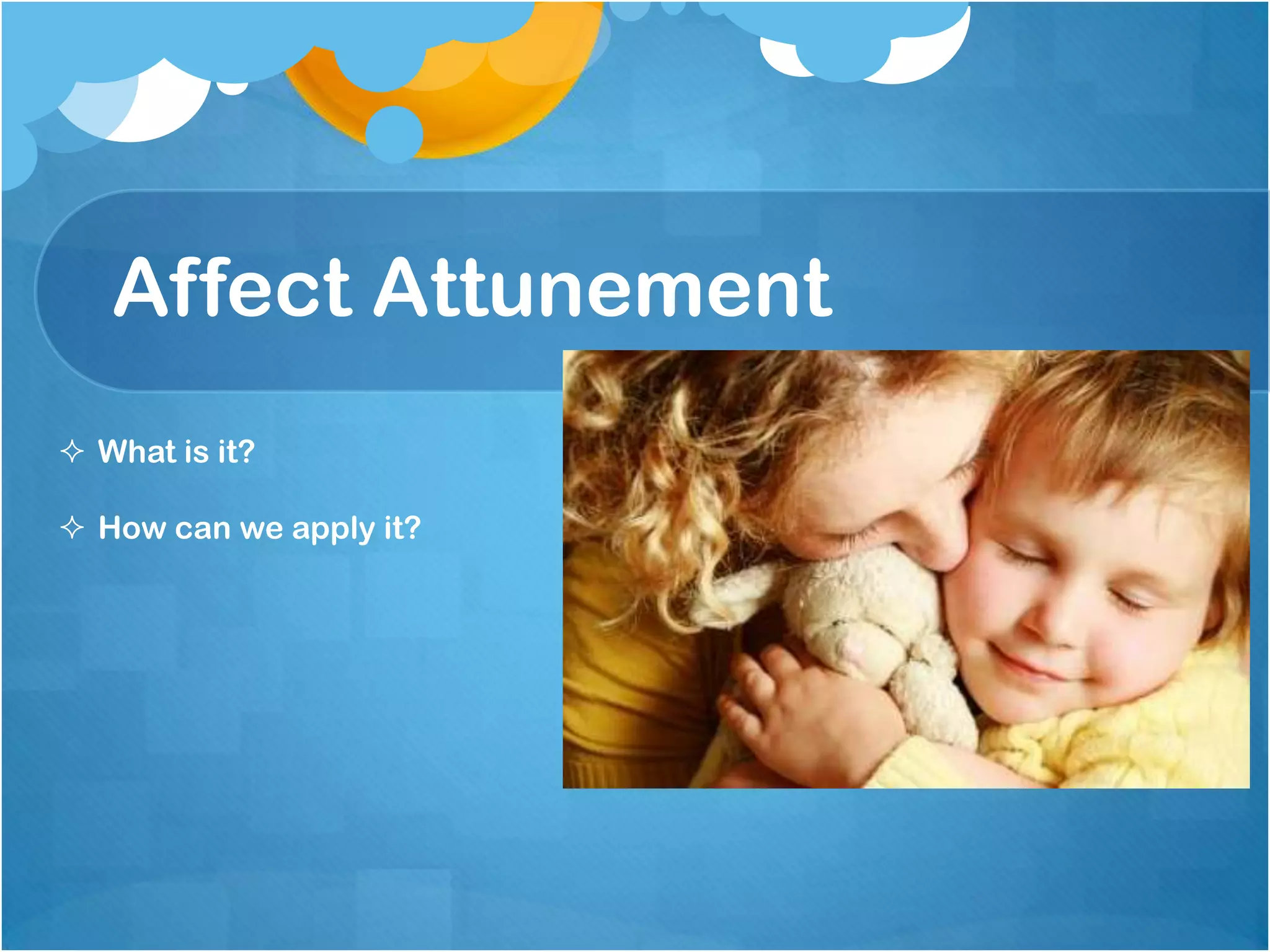 Affect Attunement

✧ What is it?

✧ How can we apply it?